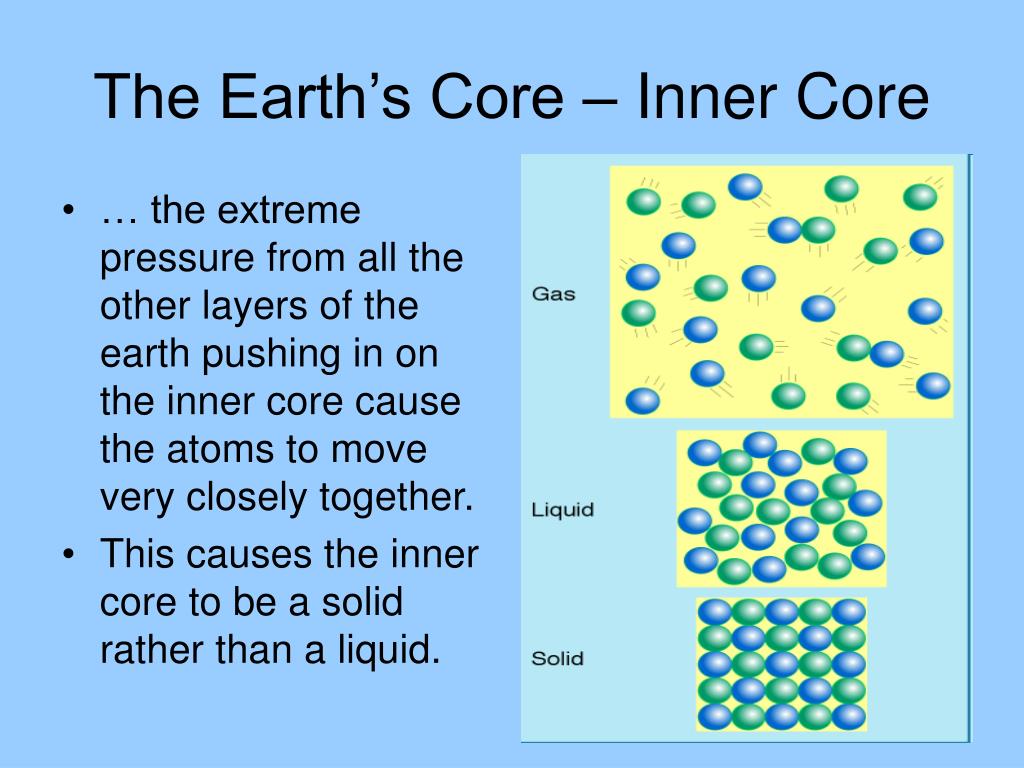 The Earth's Core – Inner Core

• … the extreme pressure from all the other layers of the earth pushing in on the inner core cause the atoms to move very closely together.
• This causes the inner core to be a solid rather than a liquid.

Gas

Liquid

Solid